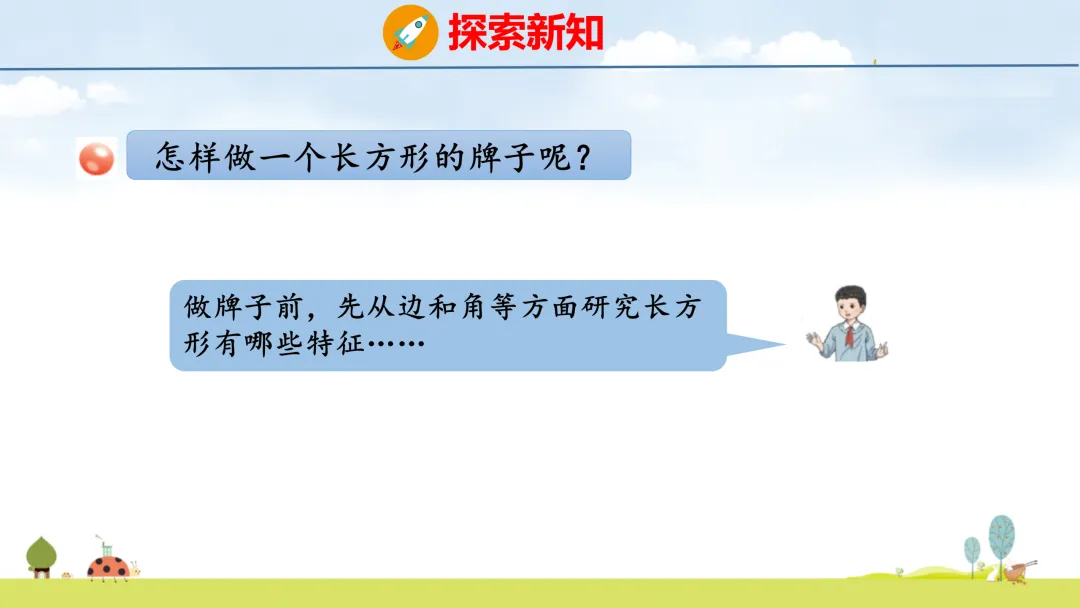 探索新知

怎样做一个长方形的牌子呢？

做牌子前，先从边和角等方面研究长方形有哪些特征……